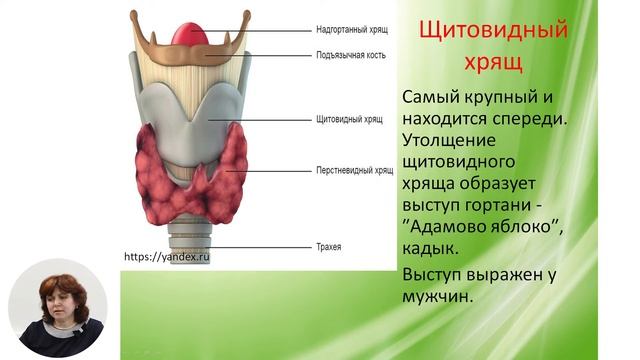 Надгортанный хрящ
Подъязычная кость
Щитовидный хрящ
Перстневидный хрящ
Трахея
https://yandex.ru

Щитовидный хрящ

Самый крупный и находится спереди. Утолщение щитовидного хряща образует выступ гортани - "Адамово яблоко", кадык.

Выступ выражен у мужчин.